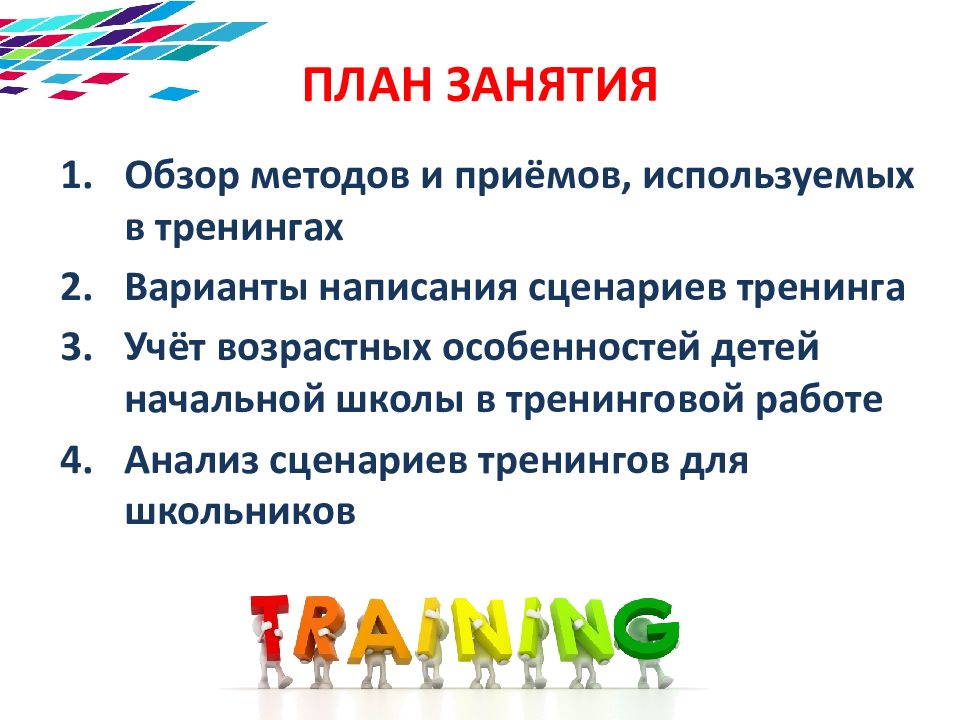 ПЛАН ЗАНЯТИЯ

1. Обзор методов и приёмов, используемых в тренингах
2. Варианты написания сценариев тренинга
3. Учёт возрастных особенностей детей начальной школы в тренинговой работе
4. Анализ сценариев тренингов для школьников

TRAINING